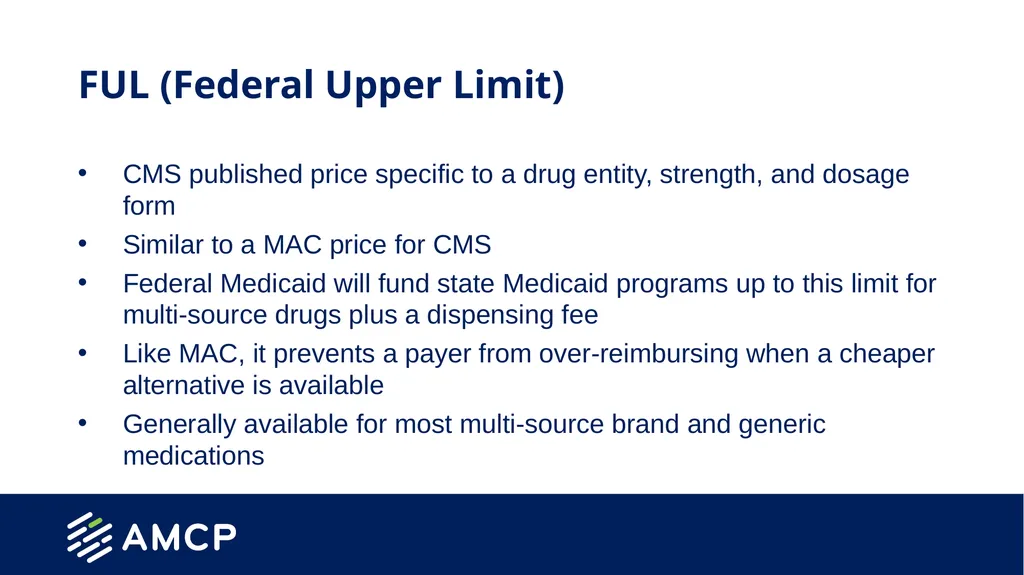 FUL (Federal Upper Limit)

• CMS published price specific to a drug entity, strength, and dosage form
• Similar to a MAC price for CMS
• Federal Medicaid will fund state Medicaid programs up to this limit for multi-source drugs plus a dispensing fee
• Like MAC, it prevents a payer from over-reimbursing when a cheaper alternative is available
• Generally available for most multi-source brand and generic medications

AMCP